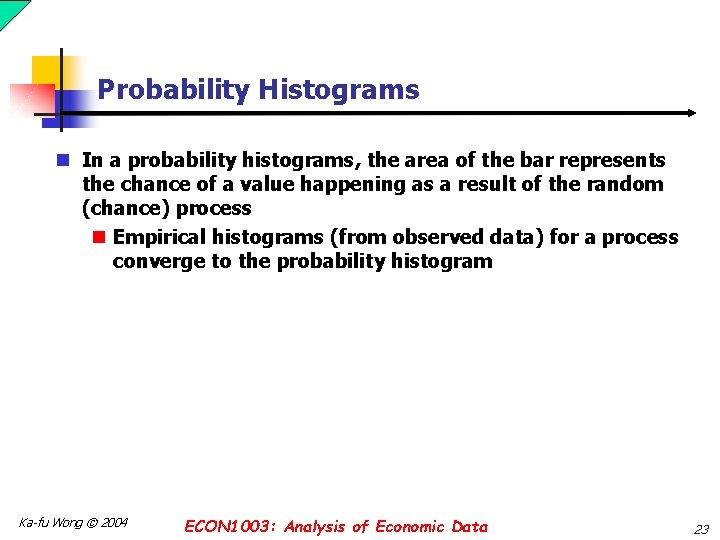 Probability Histograms

In a probability histograms, the area of the bar represents the chance of a value happening as a result of the random (chance) process

Empirical histograms (from observed data) for a process converge to the probability histogram

Ka-fu Wong © 2004

ECON1003: Analysis of Economic Data

23